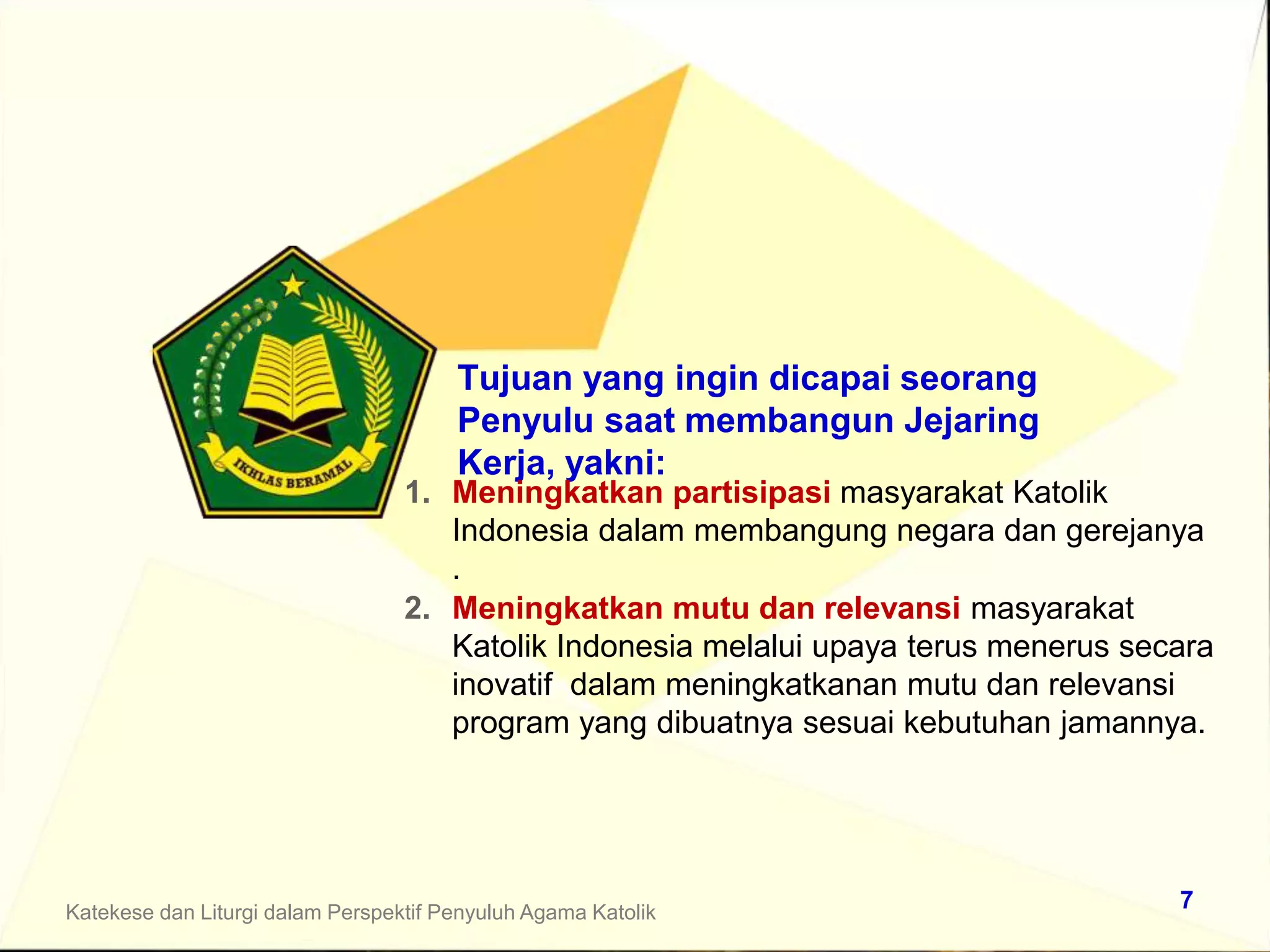 IKHLAS BERAMAL

Tujuan yang ingin dicapai seorang Penyulu saat membangun Jejaring Kerja, yakni:

1. Meningkatkan partisipasi masyarakat Katolik Indonesia dalam membangung negara dan gerejanya .
2. Meningkatkan mutu dan relevansi masyarakat Katolik Indonesia melalui upaya terus menerus secara inovatif dalam meningkatkanan mutu dan relevansi program yang dibuatnya sesuai kebutuhan jamannya.

Katekese dan Liturgi dalam Perspektif Penyuluh Agama Katolik

7